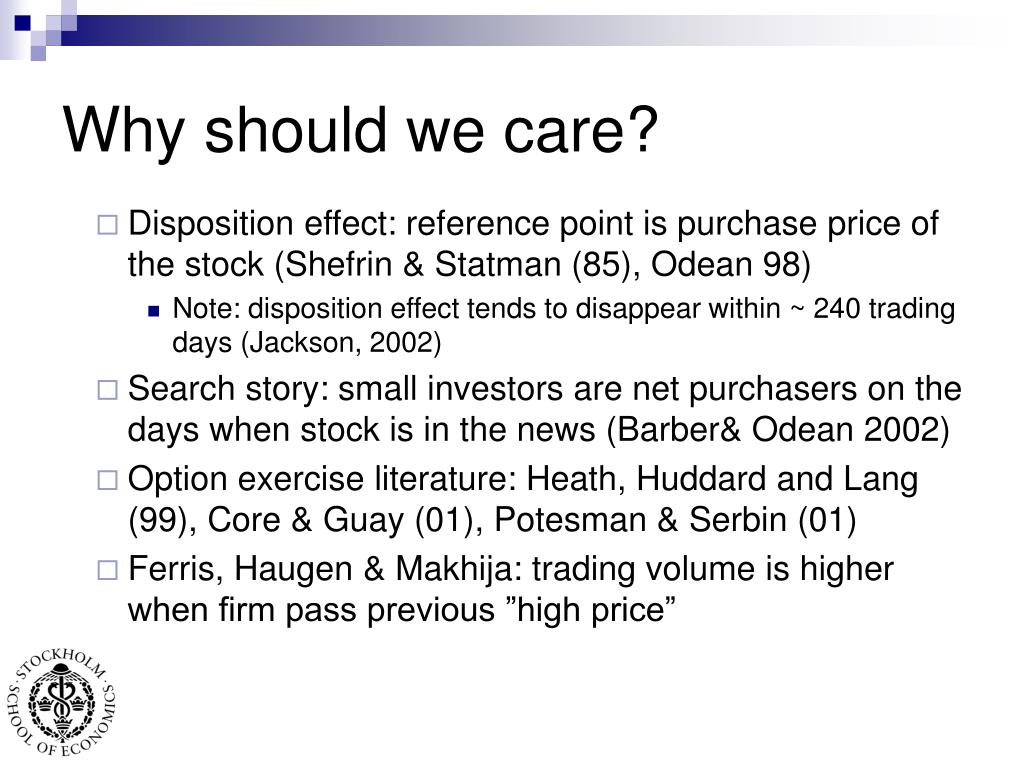 Why should we care?

Disposition effect: reference point is purchase price of the stock (Shefrin & Statman (85), Odean 98)

Note: disposition effect tends to disappear within ~ 240 trading days (Jackson, 2002)

Search story: small investors are net purchasers on the days when stock is in the news (Barber& Odean 2002)

Option exercise literature: Heath, Huddard and Lang (99), Core & Guay (01), Potesman & Serbin (01)

Ferris, Haugen & Makhija: trading volume is higher when firm pass previous ”high price”

STOCKHOLM SCHOOL OF ECONOMICS